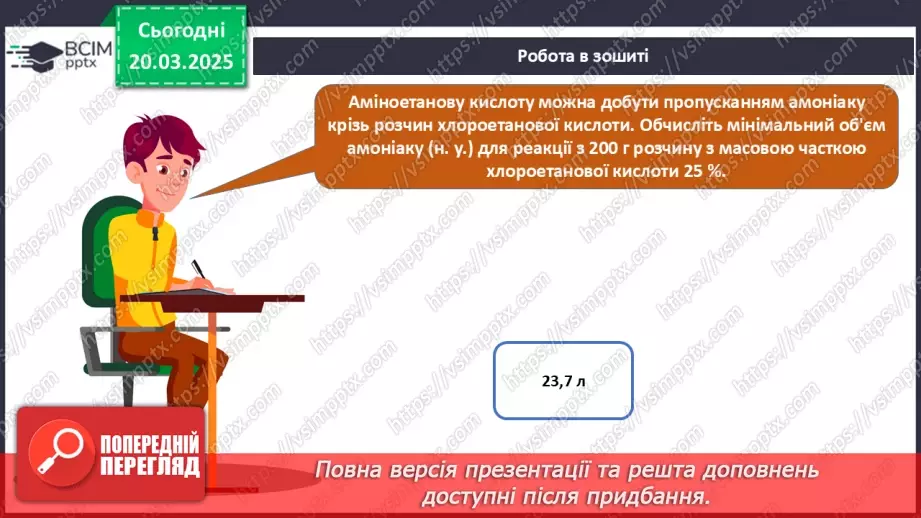 ВСІМ pptx

Сьогодні 20.03.2025

Робота в зошиті

Аміноетанову кислоту можна добути пропусканням амоніаку крізь розчин хлороетанової кислоти. Обчисліть мінімальний об'єм амоніаку (н. у.) для реакції з 200 г розчину з масовою часткою хлороетанової кислоти 25 %.

23,7 л

ПОПЕРЕДНІЙ ПЕРЕГЛЯД

Повна версія презентації та решта доповнень доступні після придбання.

https://vsimpptx.com